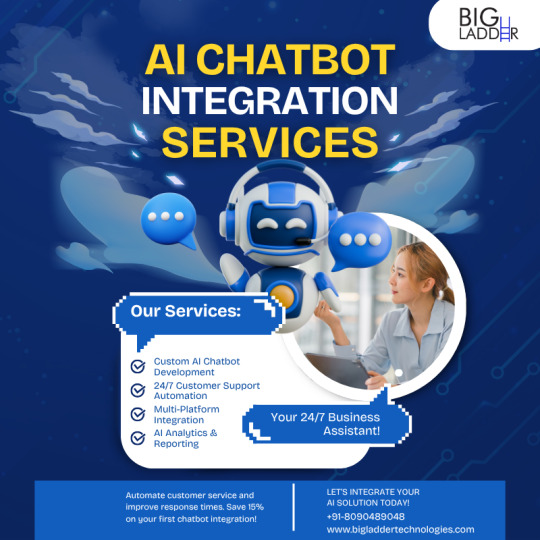 BIG LADDER

AI CHATBOT INTEGRATION SERVICES

Our Services:

Custom AI Chatbot Development

24/7 Customer Support Automation

Multi-Platform Integration

AI Analytics & Reporting

Your 24/7 Business Assistant!

Automate customer service and improve response times. Save 15% on your first chatbot integration!

LET'S INTEGRATE YOUR AI SOLUTION TODAY!
+91-8090489048
www.bigladdertechnologies.com